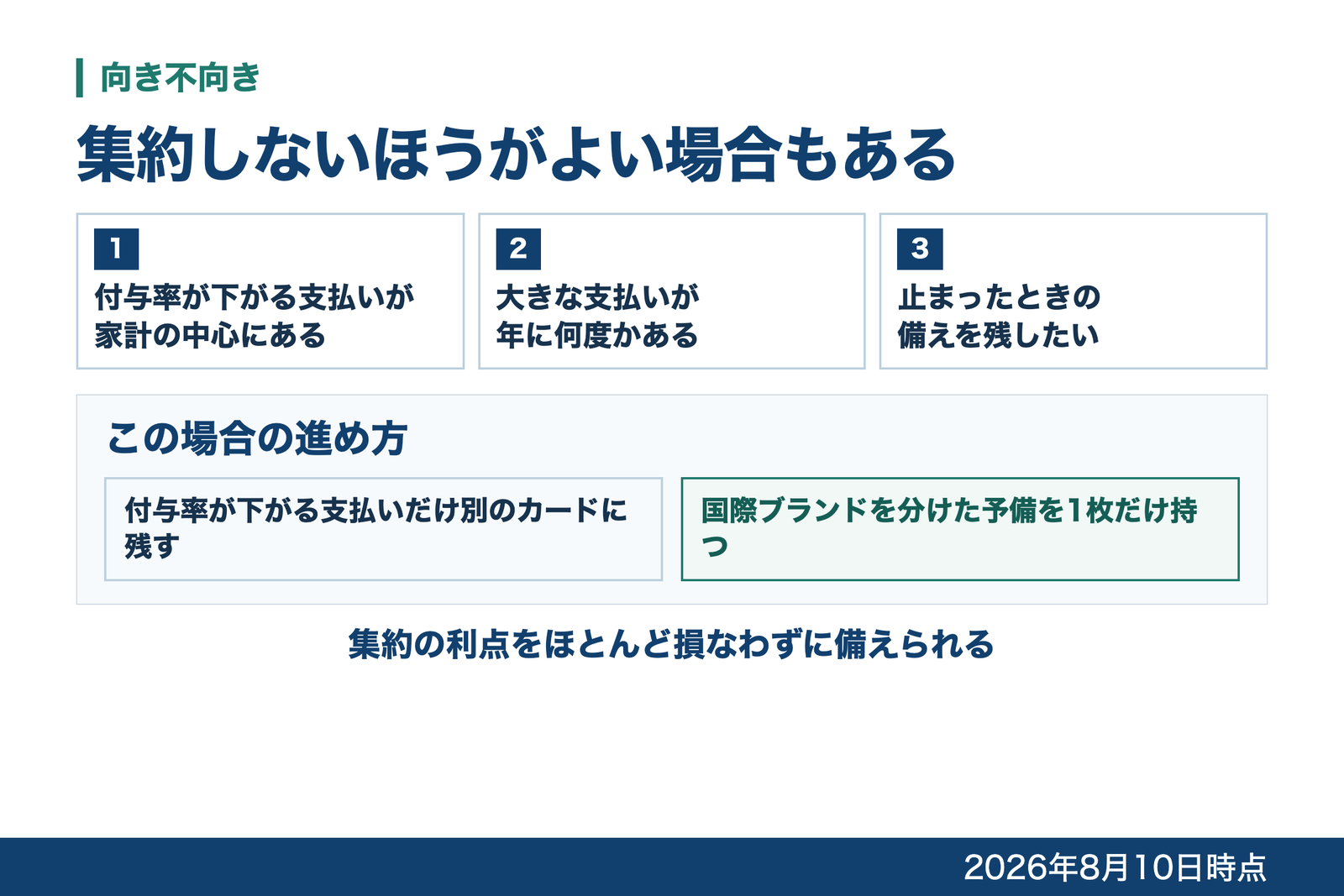 向き不向き

集約しないほうがよい場合もある

1
付与率が下がる支払いが家計の中心にある

2
大きな支払いが年に何度かある

3
止まったときの備えを残したい

この場合の進め方

付与率が下がる支払いだけ別のカードに残す

国際ブランドを分けた予備を1枚だけ持つ

集約の利点をほとんど損なわずに備えられる

2026年8月10日時点